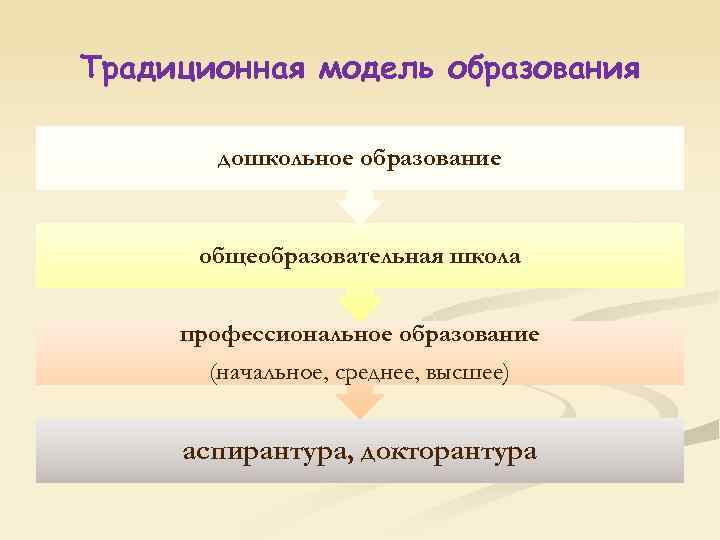 Традиционная модель образования

дошкольное образование

общеобразовательная школа

профессиональное образование
(начальное, среднее, высшее)

аспирантура, докторантура